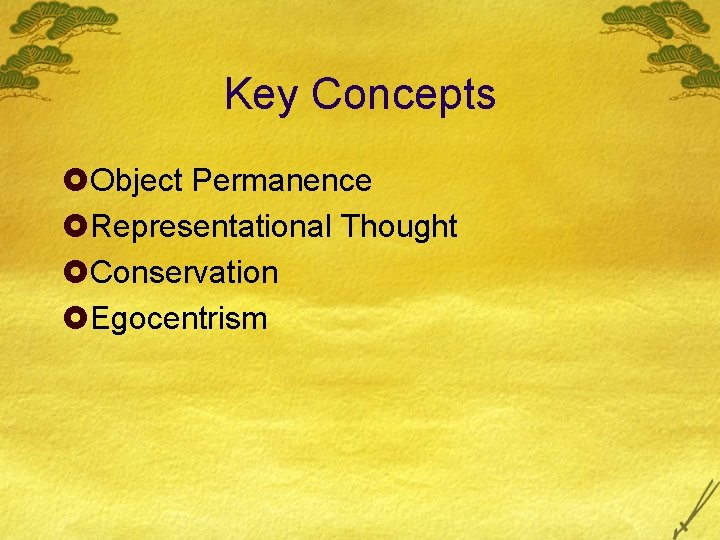 Key Concepts

Object Permanence
Representational Thought
Conservation
Egocentrism